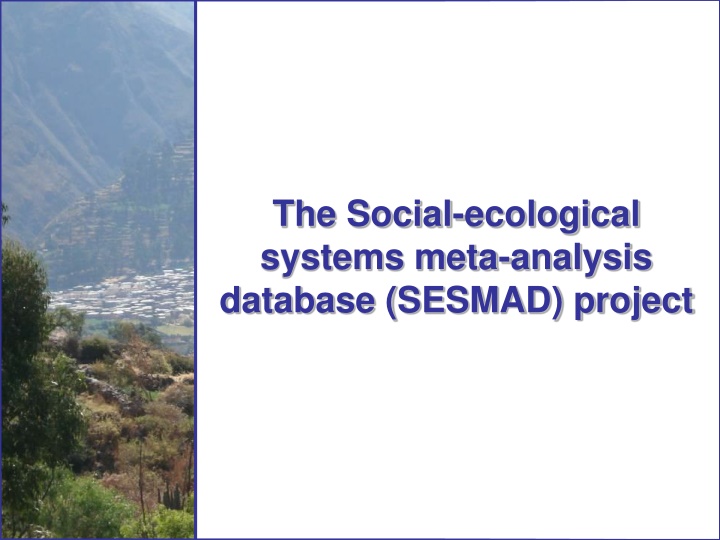 The Social-ecological systems meta-analysis database (SESMAD) project